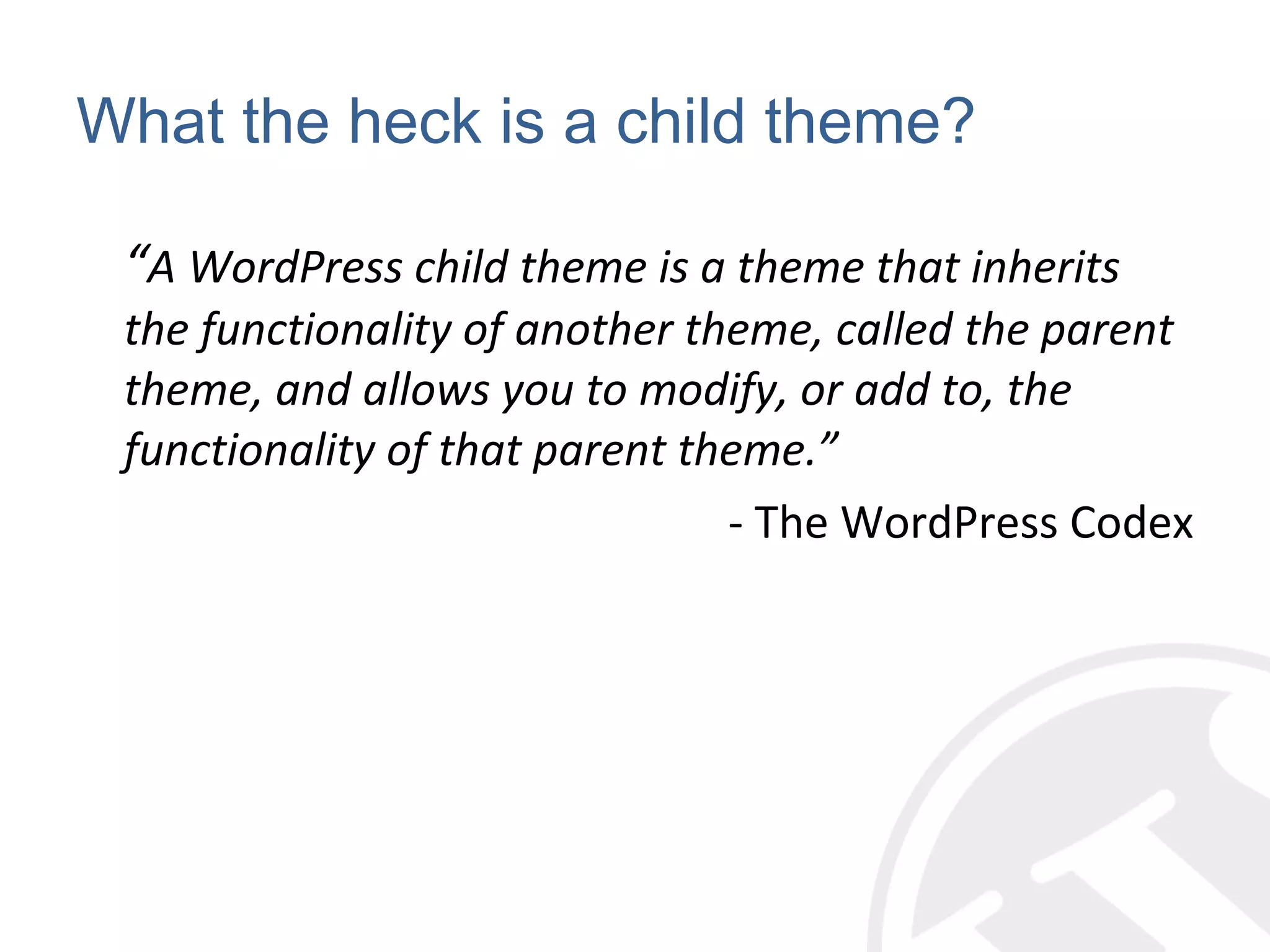 What the heck is a child theme?

“A WordPress child theme is a theme that inherits the functionality of another theme, called the parent theme, and allows you to modify, or add to, the functionality of that parent theme.”

- The WordPress Codex